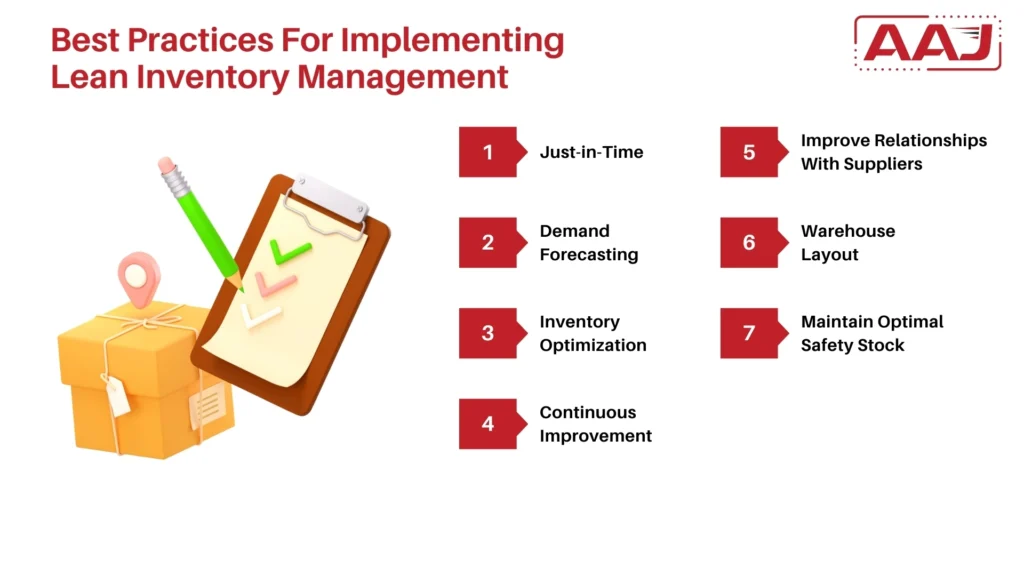 Best Practices For Implementing Lean Inventory Management

AAJ

1 Just-in-Time

2 Demand Forecasting

3 Inventory Optimization

4 Continuous Improvement

5 Improve Relationships With Suppliers

6 Warehouse Layout

7 Maintain Optimal Safety Stock